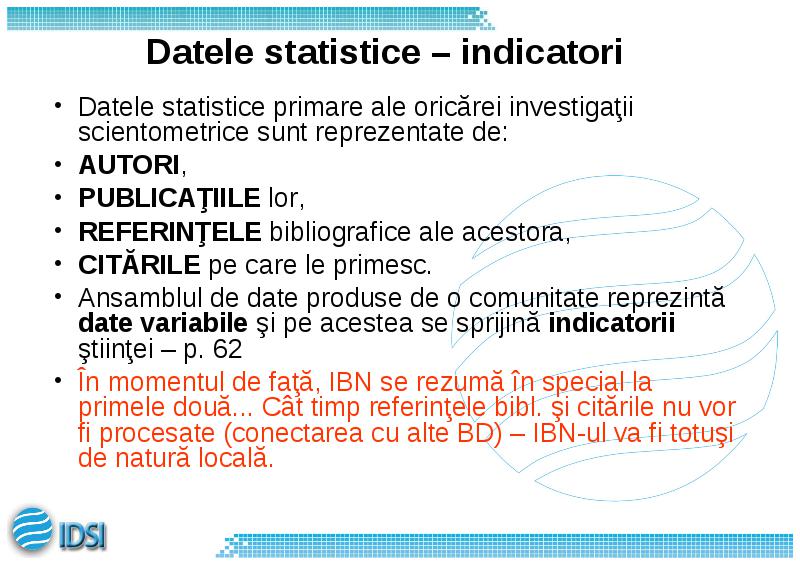 Datele statistice – indicatori

• Datele statistice primare ale oricărei investigaţii scientometrice sunt reprezentate de:
• AUTORI,
• PUBLICAŢIILE lor,
• REFERINŢELE bibliografice ale acestora,
• CITĂRILE pe care le primesc.
• Ansamblul de date produse de o comunitate reprezintă date variabile şi pe acestea se sprijină indicatorii ştiinţei – p. 62
• În momentul de faţă, IBN se rezumă în special la primele două... Cât timp referinţele bibl. şi citările nu vor fi procesate (conectarea cu alte BD) – IBN-ul va fi totuşi de natură locală.

IDSI